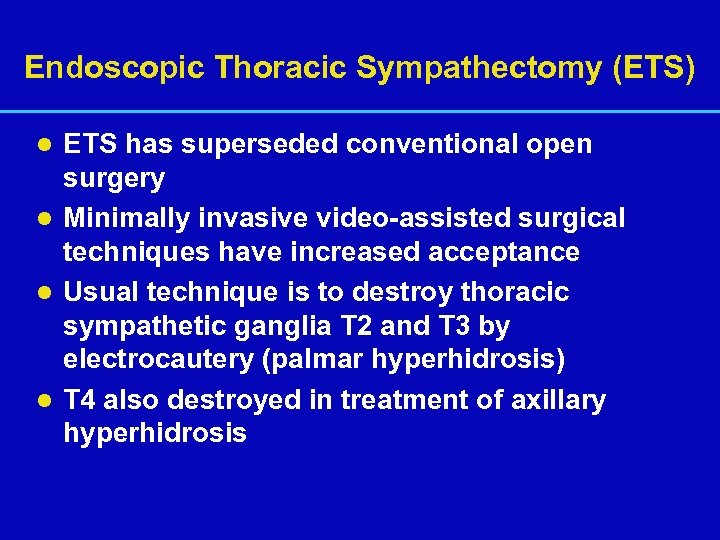 Endoscopic Thoracic Sympathectomy (ETS)

- ETS has superseded conventional open surgery
- Minimally invasive video-assisted surgical techniques have increased acceptance
- Usual technique is to destroy thoracic sympathetic ganglia T2 and T3 by electrocautery (palmar hyperhidrosis)
- T4 also destroyed in treatment of axillary hyperhidrosis